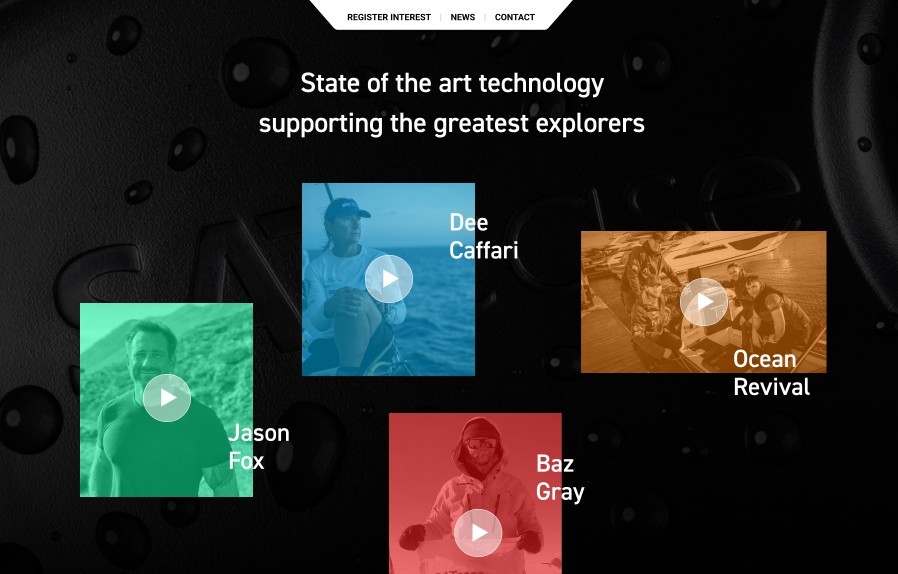 REGISTER INTEREST | NEWS | CONTACT

State of the art technology supporting the greatest explorers

Dee Caffari

Ocean Revival

Jason Fox

Baz Gray